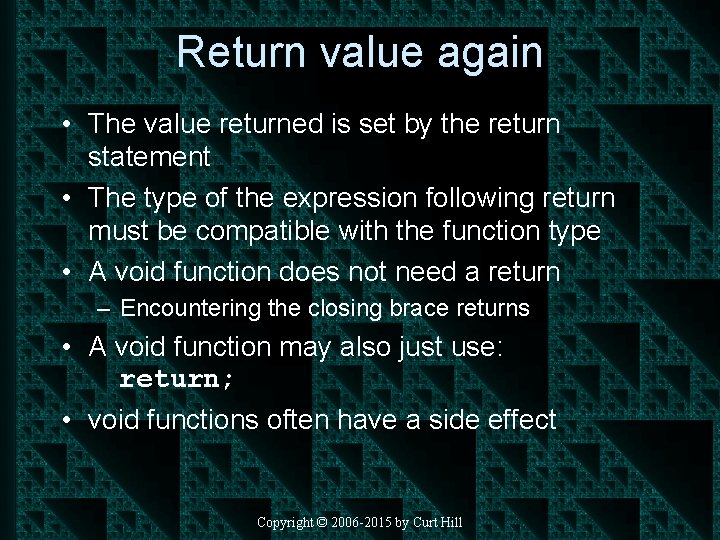 Return value again

• The value returned is set by the return statement
• The type of the expression following return must be compatible with the function type
• A void function does not need a return
– Encountering the closing brace returns
• A void function may also just use:
return;
• void functions often have a side effect

Copyright © 2006-2015 by Curt Hill